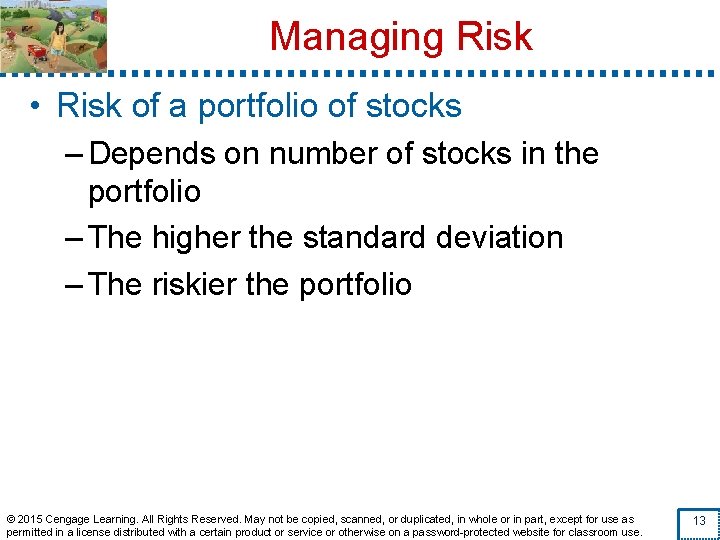 Managing Risk

• Risk of a portfolio of stocks

– Depends on number of stocks in the portfolio

– The higher the standard deviation

– The riskier the portfolio

© 2015 Cengage Learning. All Rights Reserved. May not be copied, scanned, or duplicated, in whole or in part, except for use as permitted in a license distributed with a certain product or service or otherwise on a password-protected website for classroom use.

13